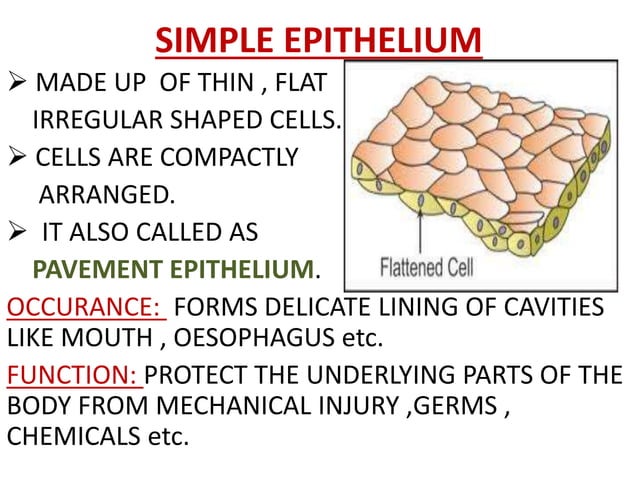 SIMPLE EPITHELIUM

➢ MADE UP OF THIN , FLAT IRREGULAR SHAPED CELLS.

➢ CELLS ARE COMPACTLY ARRANGED.

➢ IT ALSO CALLED AS PAVEMENT EPITHELIUM.

Flattened Cell

OCCURANCE: FORMS DELICATE LINING OF CAVITIES LIKE MOUTH , OESOPHAGUS etc.

FUNCTION: PROTECT THE UNDERLYING PARTS OF THE BODY FROM MECHANICAL INJURY ,GERMS , CHEMICALS etc.